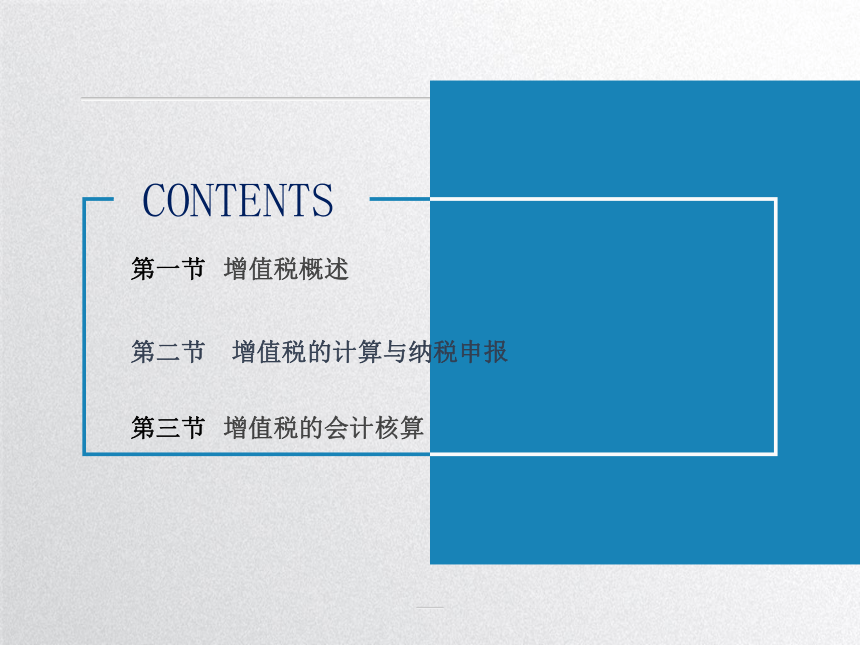 CONTENTS

第一节 增值税概述

第二节 增值税的计算与纳税申报

第三节 增值税的会计核算